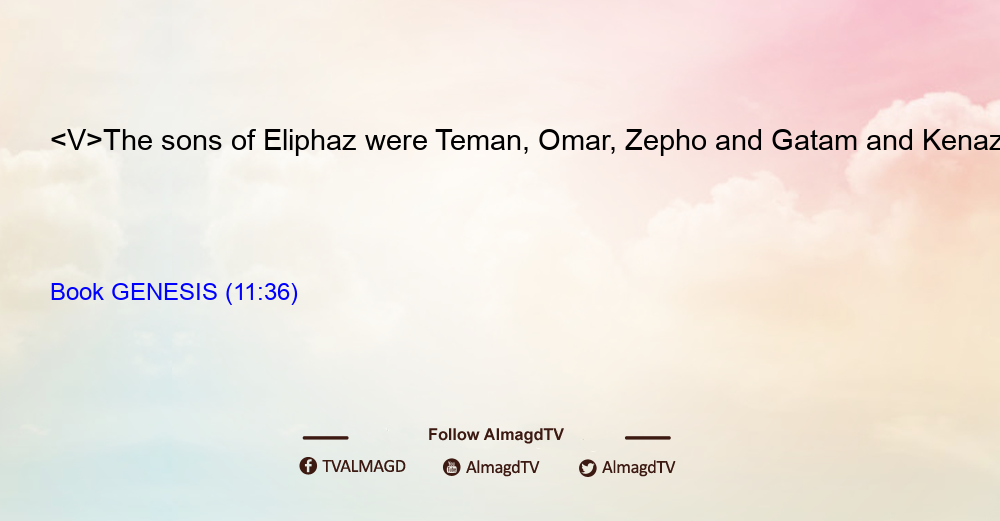 <V>The sons of Eliphaz were Teman, Omar, Zepho and Gatam and Kenaz

Book GENESIS (11:36)

Follow AlmagdTV

TVALMAGD AlmagdTV AlmagdTV